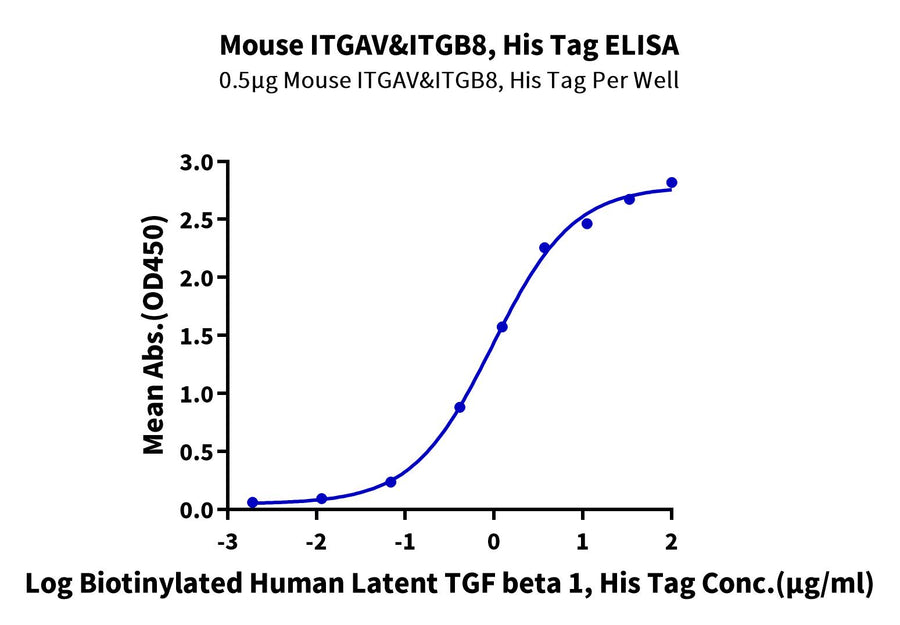 Mouse ITGAV&ITGB8, His Tag ELISA
0.5μg Mouse ITGAV&ITGB8, His Tag Per Well

Mean Abs.(OD450)
3.0
2.5
2.0
1.5
1.0
0.5
0.0
-3
-2
-1
0
1
2
Log Biotinylated Human Latent TGF beta 1, His Tag Conc.(μg/ml)